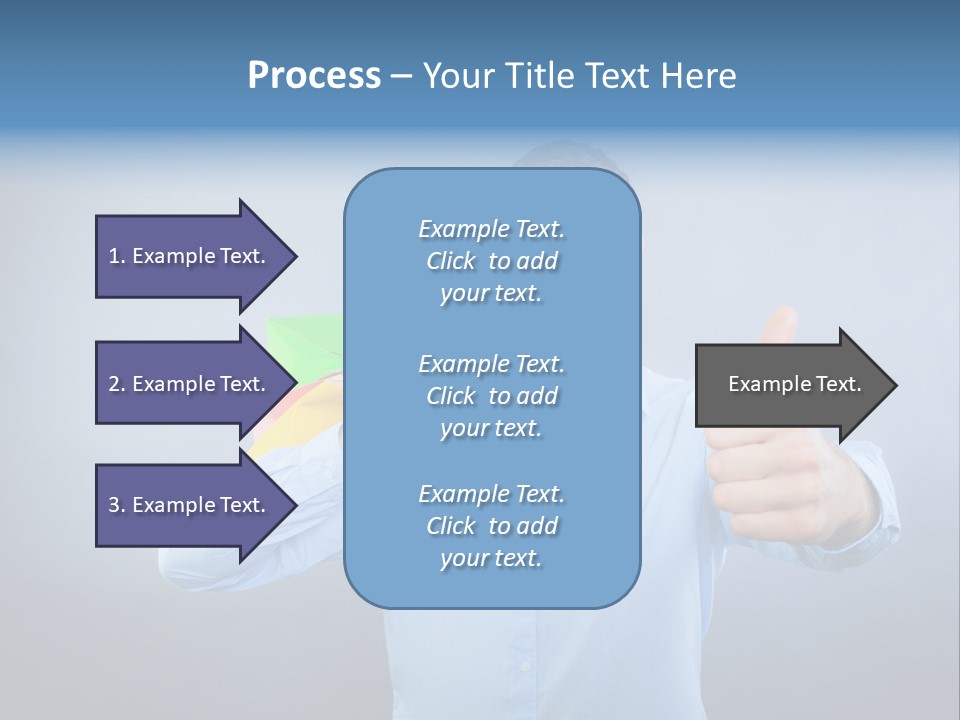 Process – Your Title Text Here

1. Example Text.

2. Example Text.

3. Example Text.

Example Text. Click to add your text.

Example Text. Click to add your text.

Example Text. Click to add your text.

Example Text.